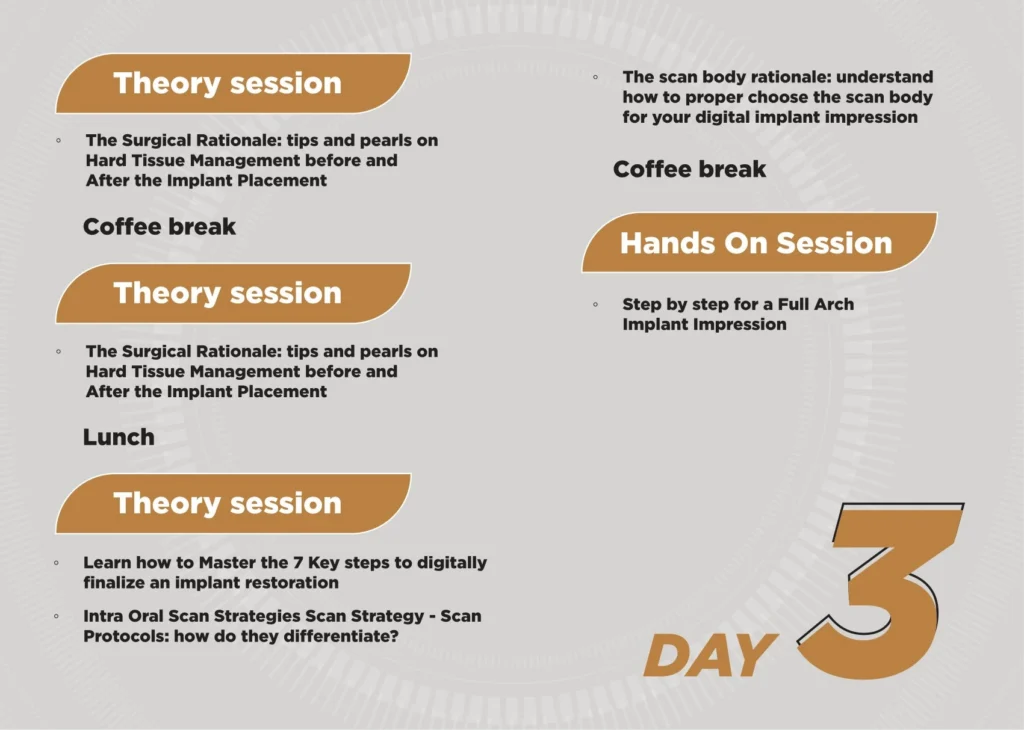 Theory session

◦ The Surgical Rationale: tips and pearls on Hard Tissue Management before and After the Implant Placement

Coffee break

Theory session

◦ The Surgical Rationale: tips and pearls on Hard Tissue Management before and After the Implant Placement

Lunch

Theory session

◦ Learn how to Master the 7 Key steps to digitally finalize an implant restoration

◦ Intra Oral Scan Strategies Scan Strategy - Scan Protocols: how do they differentiate?

◦ The scan body rationale: understand how to proper choose the scan body for your digital implant impression

Coffee break

Hands On Session

◦ Step by step for a Full Arch Implant Impression

DAY 3